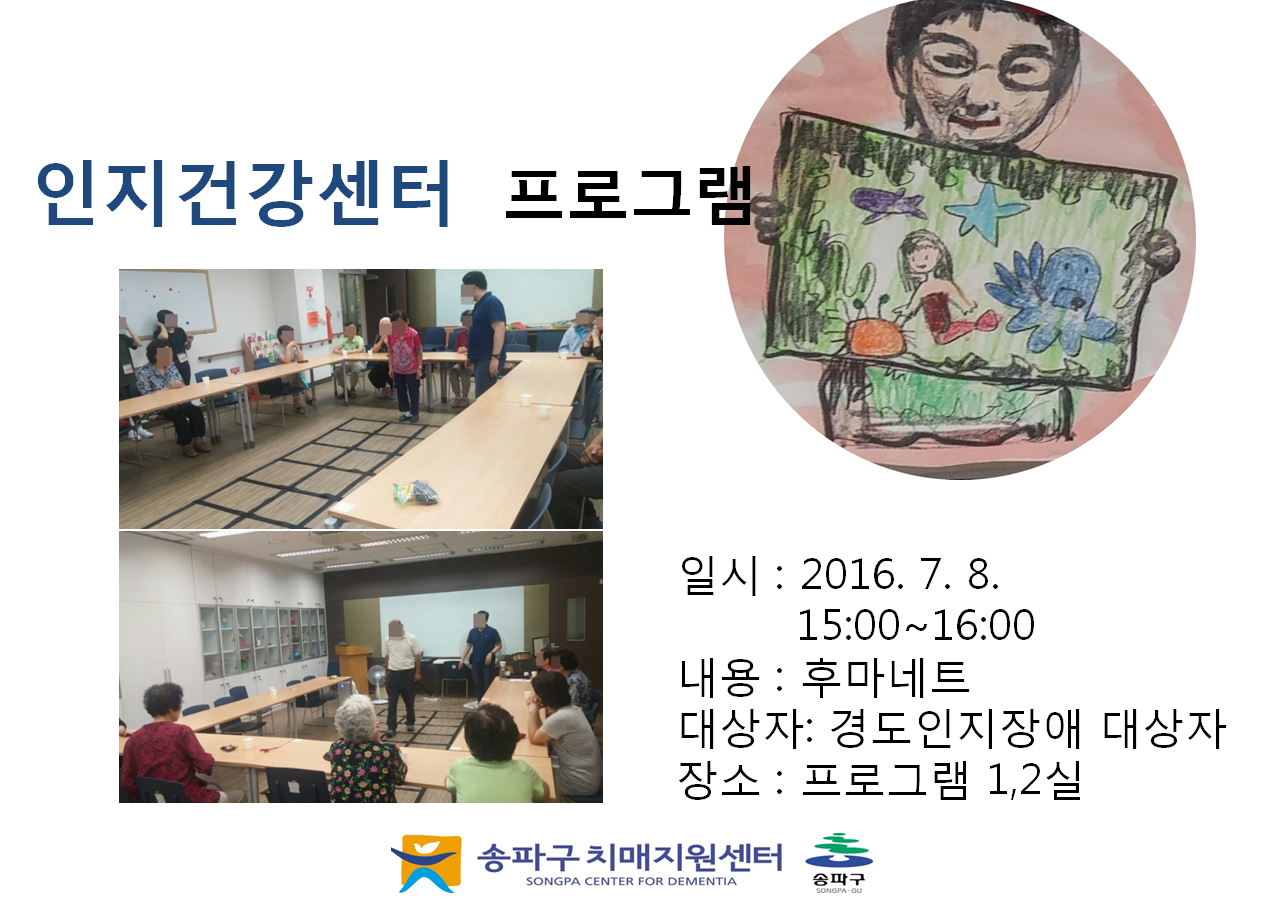 인지건강센터 프로그램

일시 : 2016. 7. 8.
15:00~16:00
내용 : 후마네트
대상자: 경도인지장애 대상자
장소 : 프로그램 1,2실

송파구 치매지원센터
SONGPA CENTER FOR DEMENTIA
송파구
SONGPA-GU